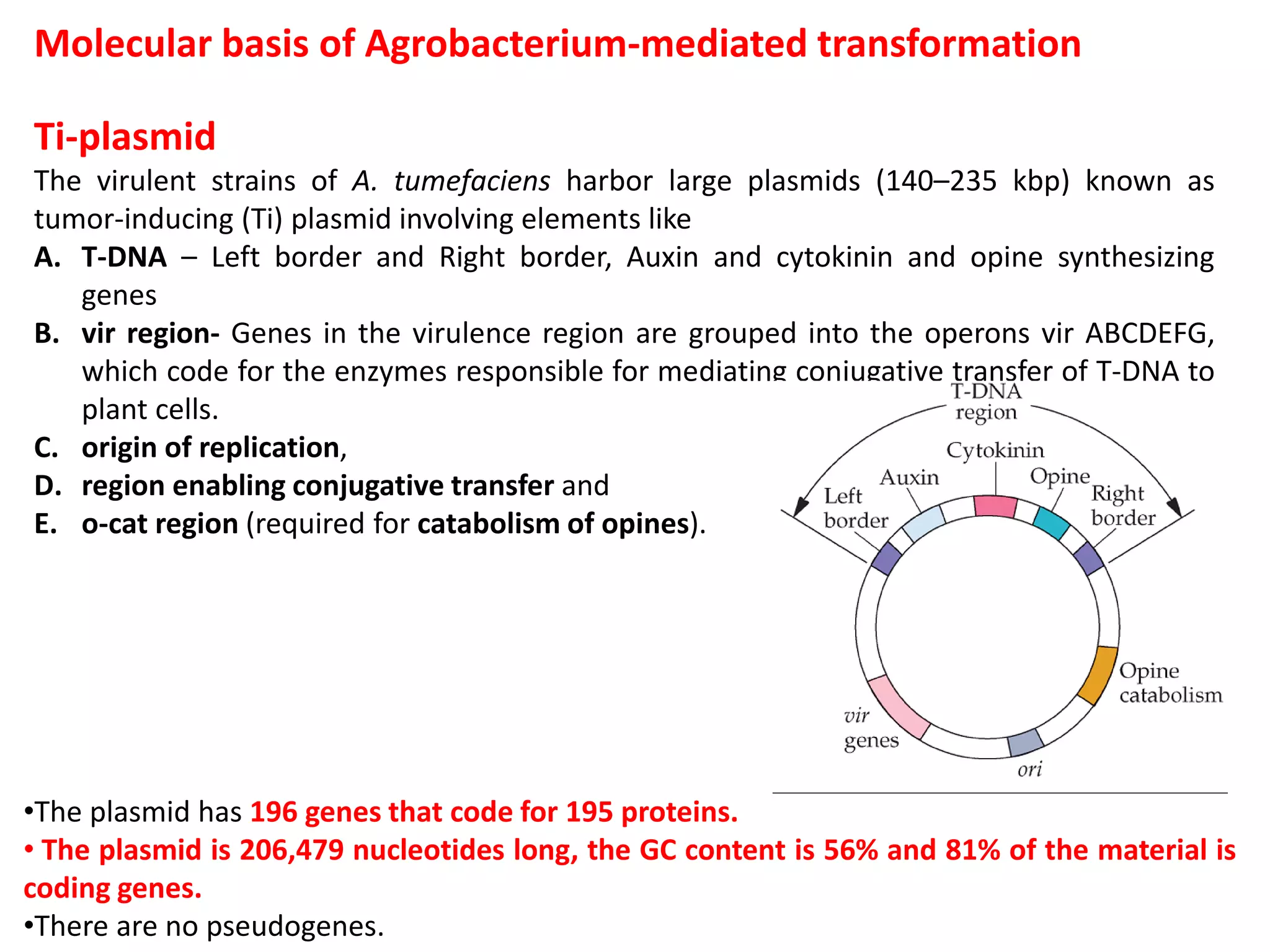 Molecular basis of Agrobacterium-mediated transformation

Ti-plasmid

The virulent strains of A. tumefaciens harbor large plasmids (140–235 kbp) known as tumor-inducing (Ti) plasmid involving elements like

A. T-DNA – Left border and Right border, Auxin and cytokinin and opine synthesizing genes

B. vir region- Genes in the virulence region are grouped into the operons vir ABCDEFG, which code for the enzymes responsible for mediating conjugative transfer of T-DNA to plant cells.

C. origin of replication,

D. region enabling conjugative transfer and

E. o-cat region (required for catabolism of opines).

T-DNA region

Cytokinin

Auxin

Opine

Left border

Right border

Opine catabolism

vir genes

ori

•The plasmid has 196 genes that code for 195 proteins.

• The plasmid is 206,479 nucleotides long, the GC content is 56% and 81% of the material is coding genes.

•There are no pseudogenes.